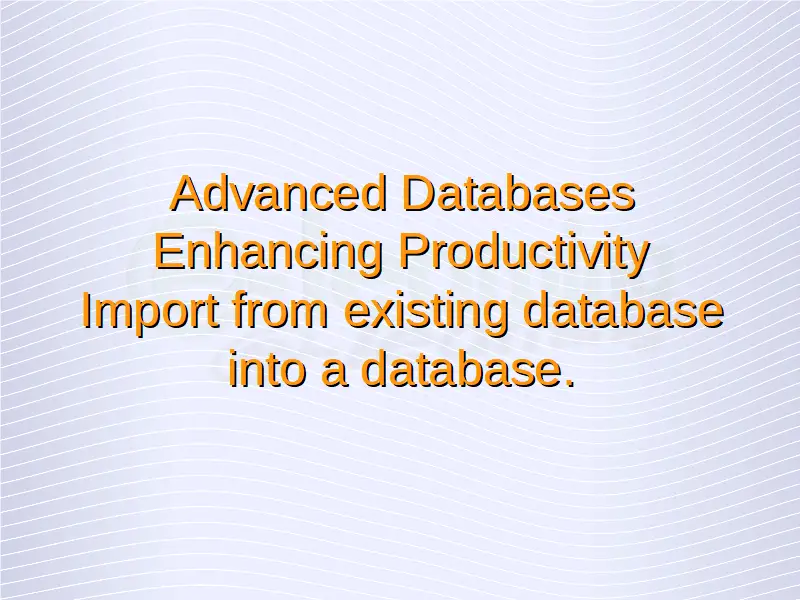 Advanced Databases
Enhancing Productivity
Import from existing database into a database.